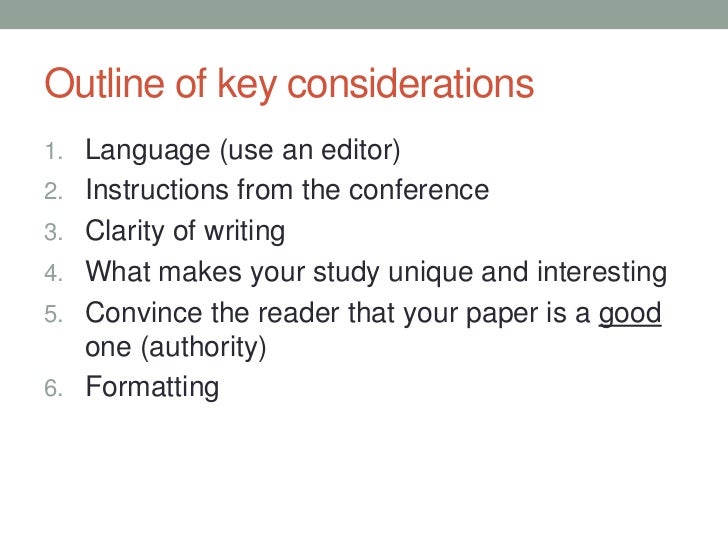 Outline of key considerations

1. Language (use an editor)
2. Instructions from the conference
3. Clarity of writing
4. What makes your study unique and interesting
5. Convince the reader that your paper is a good one (authority)
6. Formatting